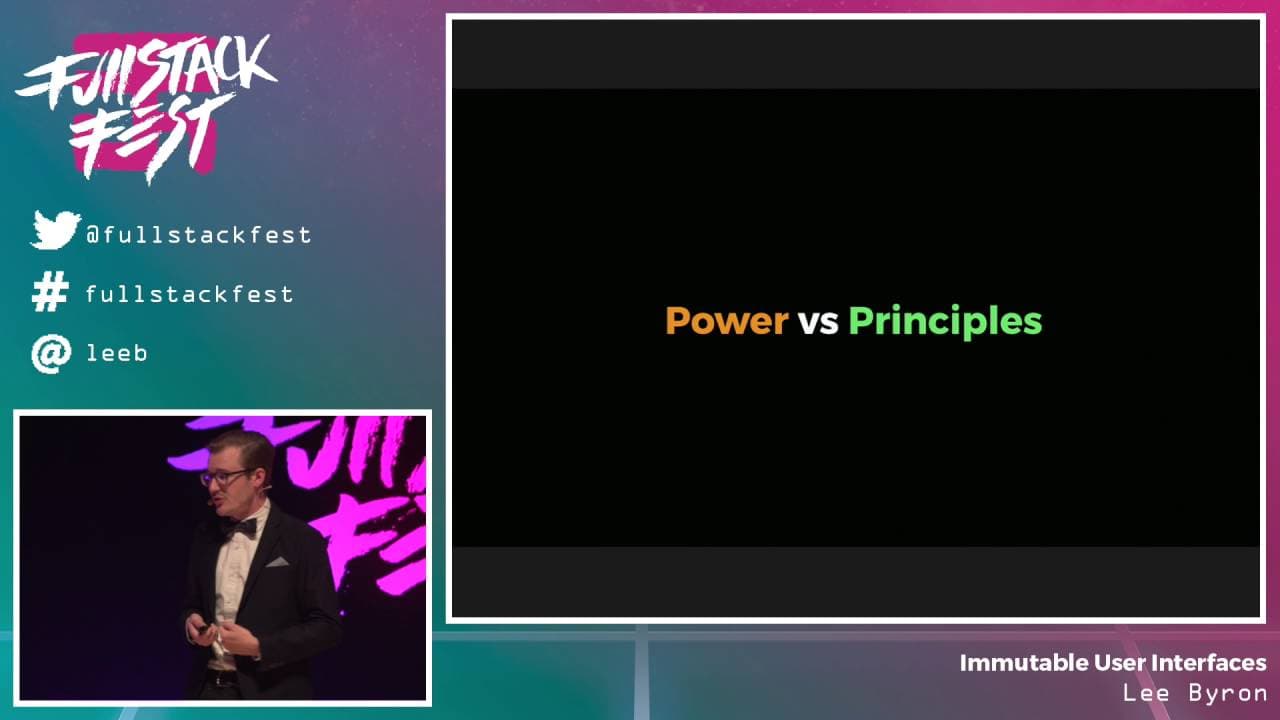 FULLSTACK FEST

@fullstackfest

# fullstackfest

@ leeb

Power vs Principles

Immutable User Interfaces
Lee Byron